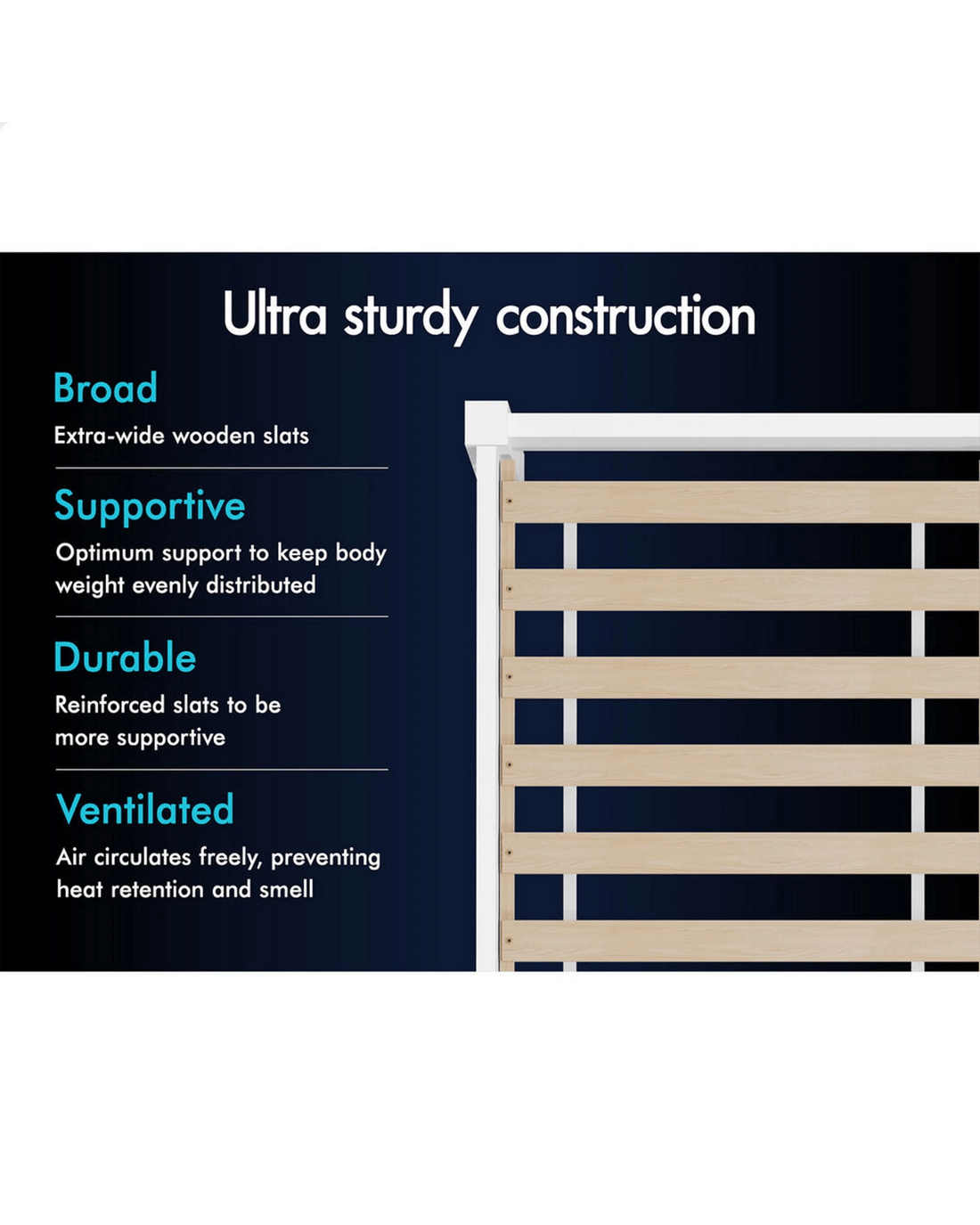 Ultra sturdy construction

Broad

Extra-wide wooden slats

Supportive

Optimum support to keep body weight evenly distributed

Durable

Reinforced slats to be more supportive

Ventilated

Air circulates freely, preventing heat retention and smell